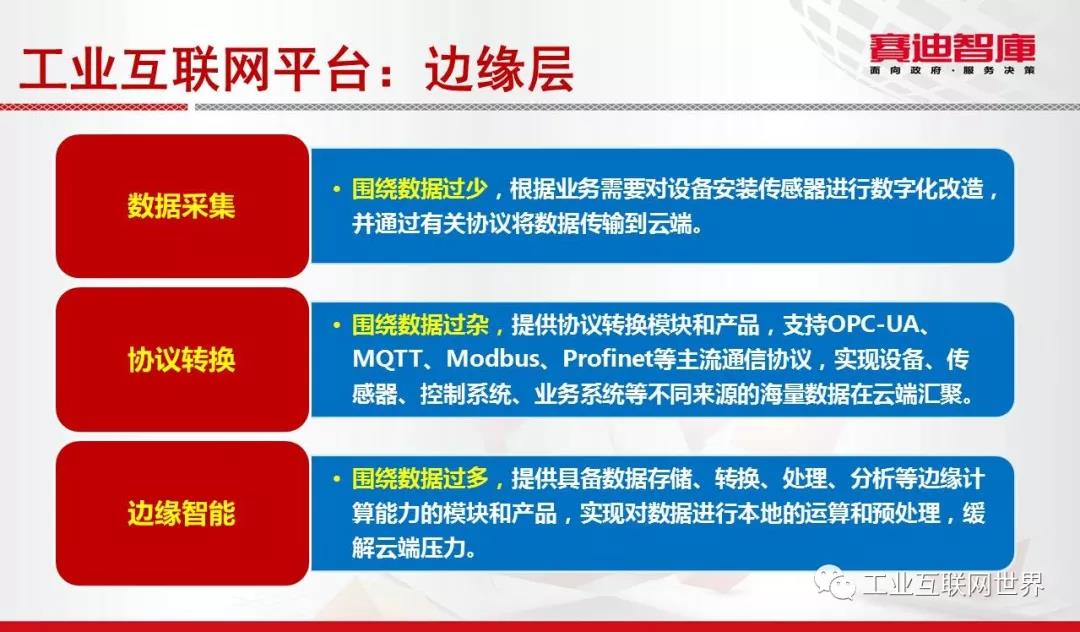 工业互联网平台：边缘层

赛迪智库
面向政府·服务决策

数据采集

• 围绕数据过少，根据业务需要对设备安装传感器进行数字化改造，并通过有关协议将数据传输到云端。

协议转换

• 围绕数据过杂，提供协议转换模块和产品，支持OPC-UA、MQTT、Modbus、Profinet等主流通信协议，实现设备、传感器、控制系统、业务系统等不同来源的海量数据在云端汇聚。

边缘智能

• 围绕数据过多，提供具备数据存储、转换、处理、分析等边缘计算能力的模块和产品，实现对数据进行本地的运算和预处理，缓解云端压力。

工业互联网世界